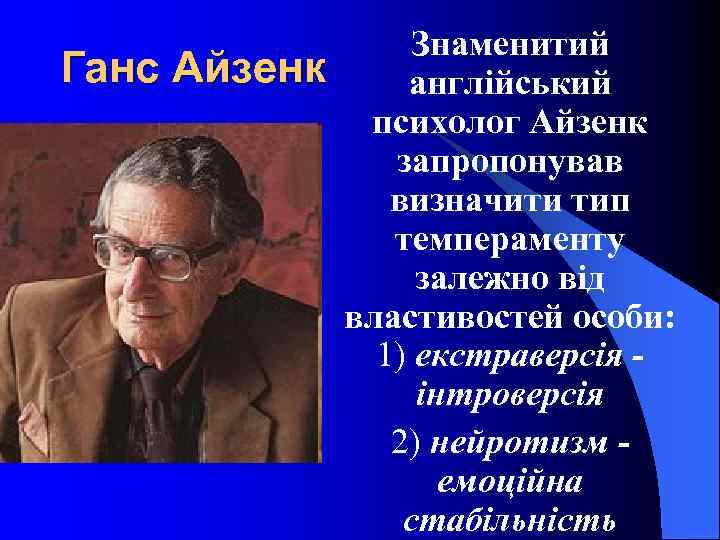 Ганс Айзенк

Знаменитий англійський психолог Айзенк запропонував визначити тип темпераменту залежно від властивостей особи:

1) екстраверсія - інтроверсія

2) нейротизм - емоційна стабільність